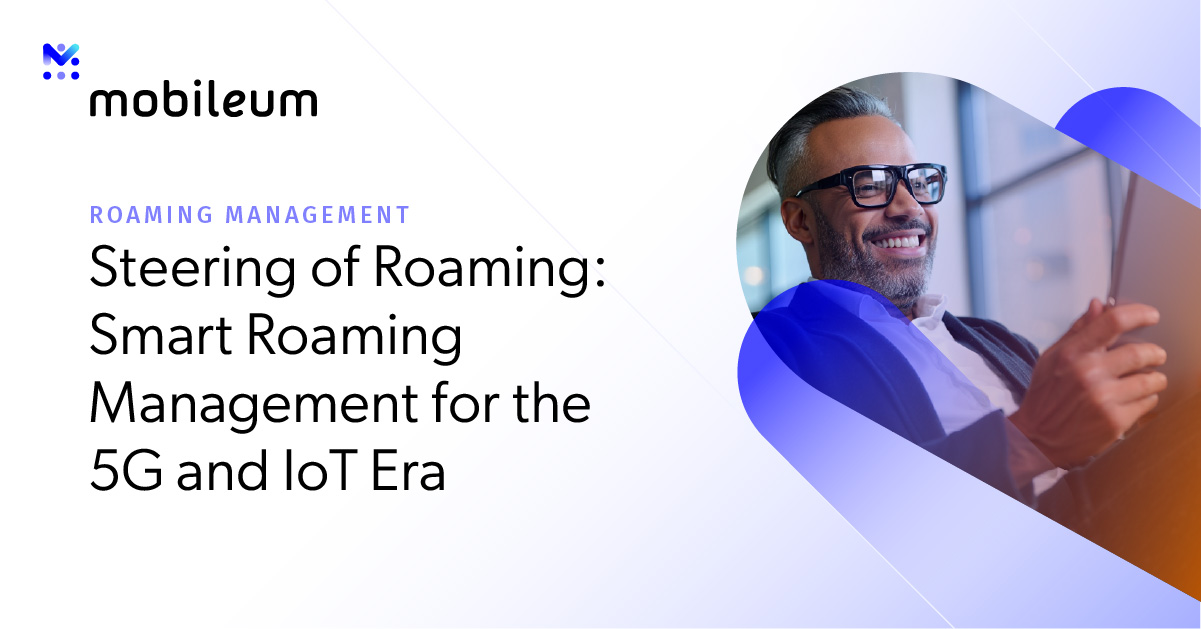 mobileum

ROAMING MANAGEMENT

Steering of Roaming: Smart Roaming Management for the 5G and IoT Era